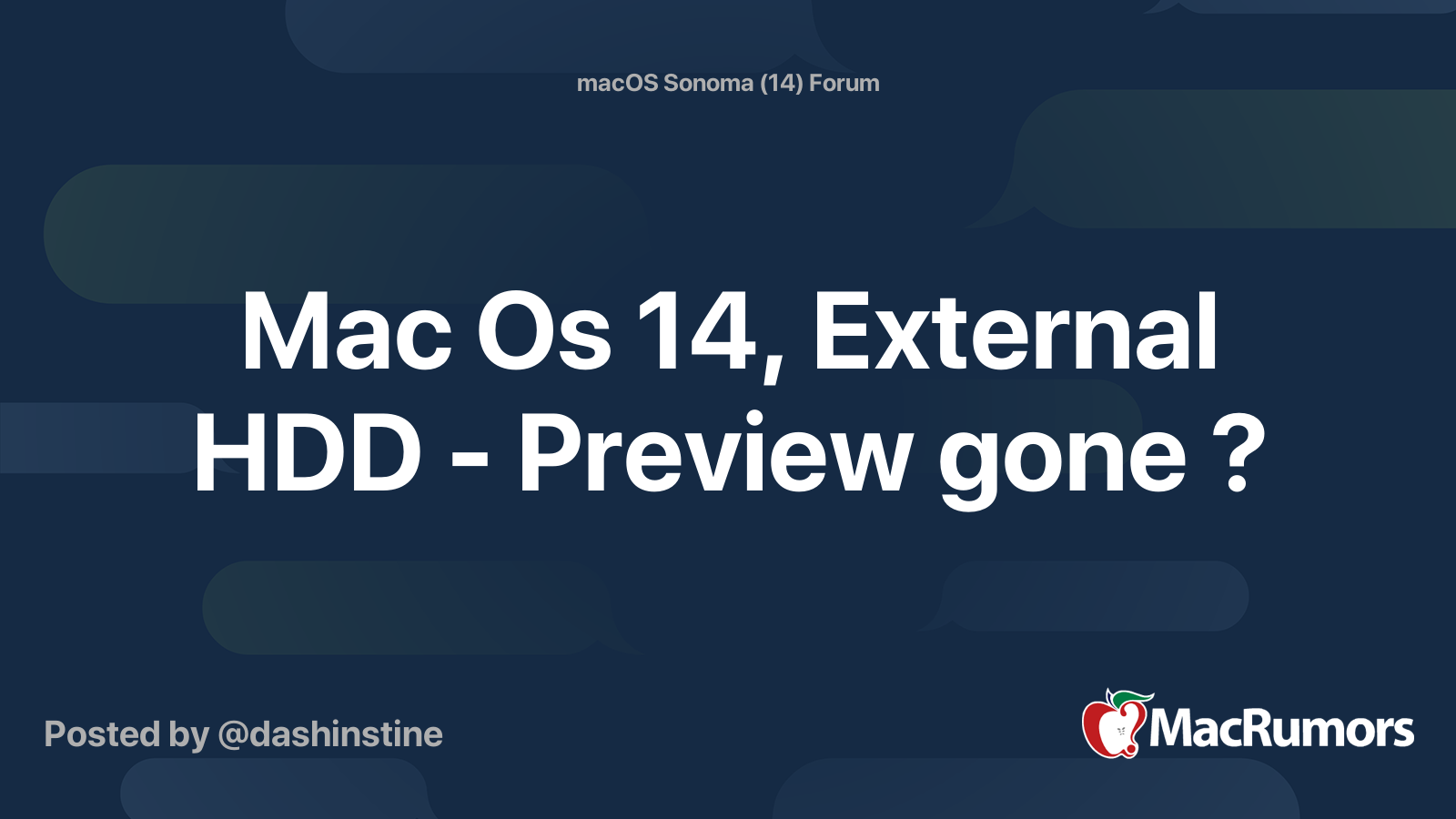 macOS Sonoma (14) Forum

Mac Os 14, External HDD - Preview gone ?

Posted by @dashinstine

MacRumors